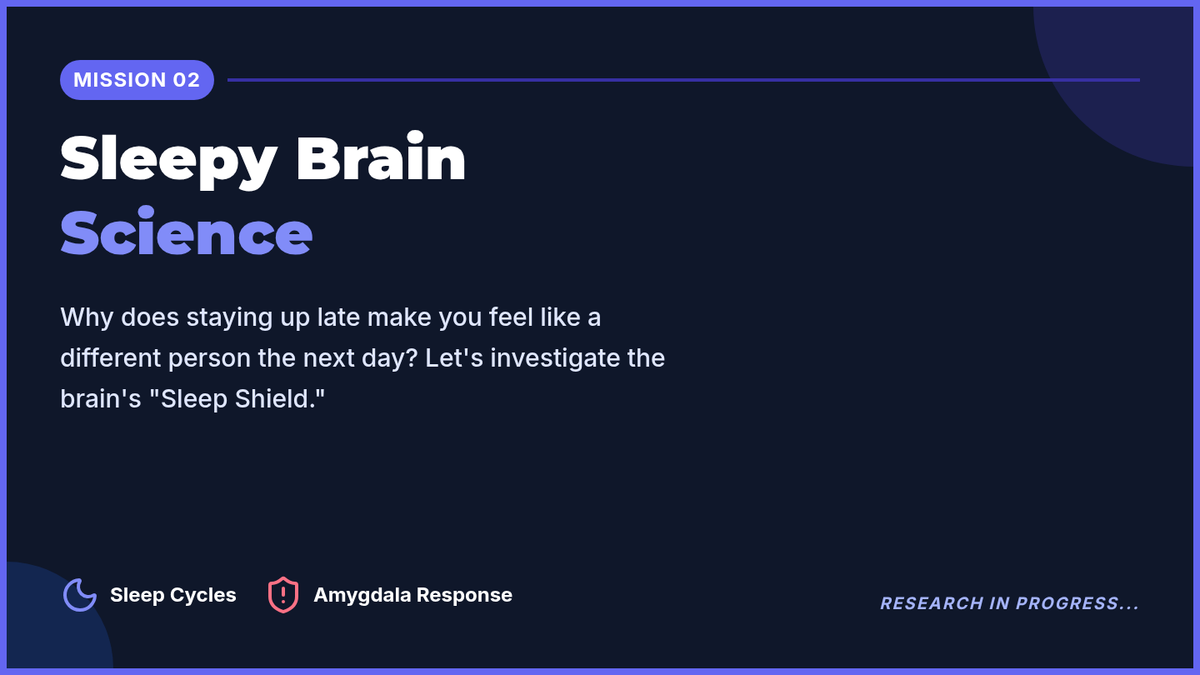 MISSION 02

Sleepy Brain
Science

Why does staying up late make you feel like a different person the next day? Let's investigate the brain's "Sleep Shield."

Sleep Cycles

Amygdala Response

RESEARCH IN PROGRESS...